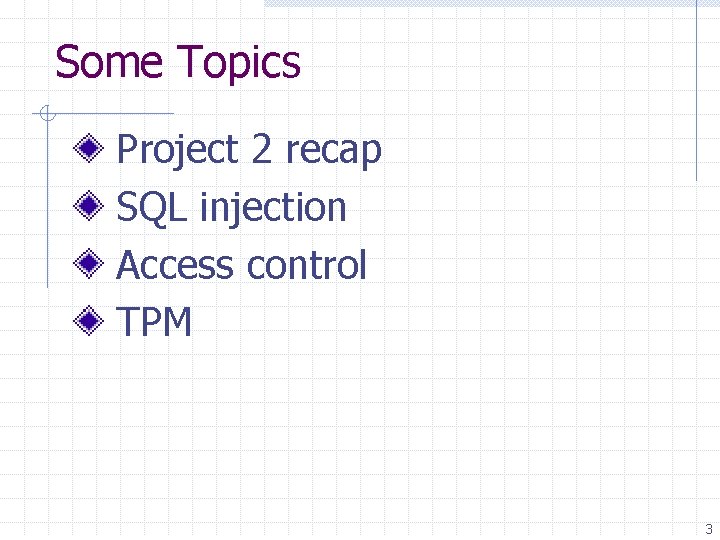 Some Topics

Project 2 recap

SQL injection

Access control

TPM

3